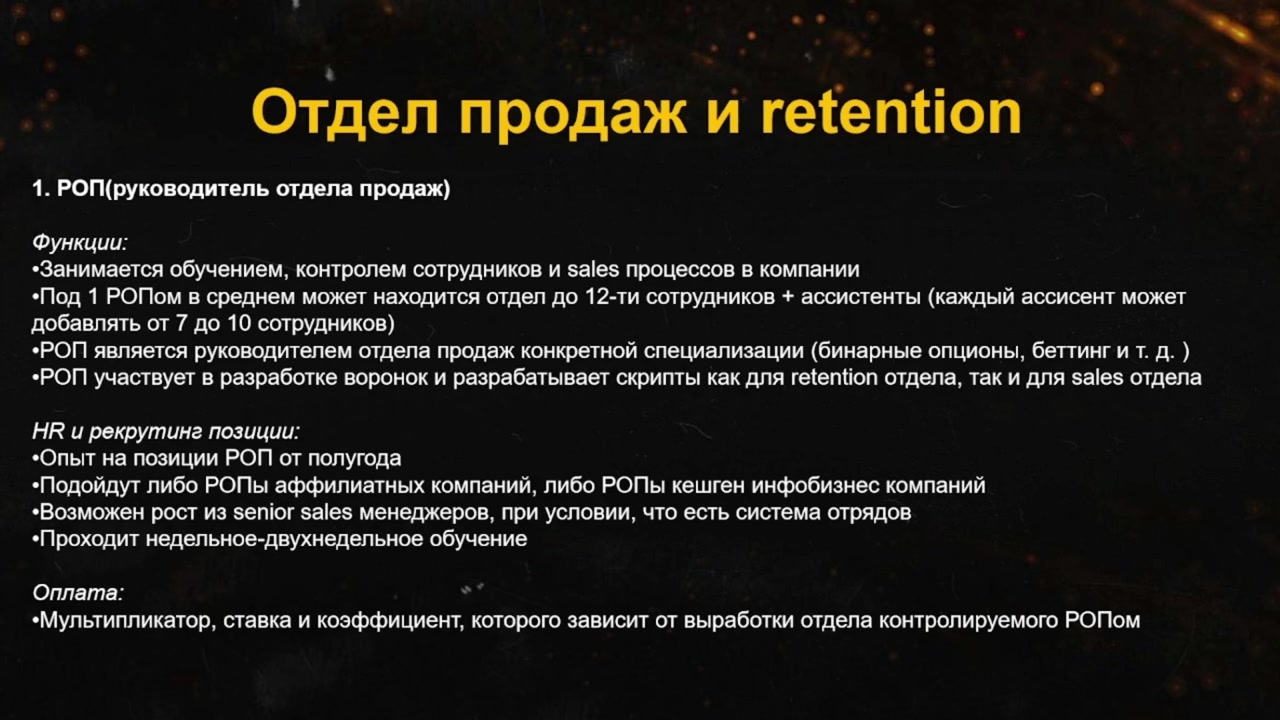 Отдел продаж и retention

1. РОП(руководитель отдела продаж)

Функции:
•Занимается обучением, контролем сотрудников и sales процессов в компании
•Под 1 РОПом в среднем может находится отдел до 12-ти сотрудников + ассистенты (каждый ассисент может добавлять от 7 до 10 сотрудников)
•РОП является руководителем отдела продаж конкретной специализации (бинарные опционы, беттинг и т. д. )
•РОП участвует в разработке воронок и разрабатывает скрипты как для retention отдела, так и для sales отдела

HR и рекрутинг позиции:
•Опыт на позиции РОП от полугода
•Подойдут либо РОПы аффилиатных компаний, либо РОПы кешген инфобизнес компаний
•Возможен рост из senior sales менеджеров, при условии, что есть система отрядов
•Проходит недельное-двухнедельное обучение

Оплата:
•Мультипликатор, ставка и коэффициент, которого зависит от выработки отдела контролируемого РОПом